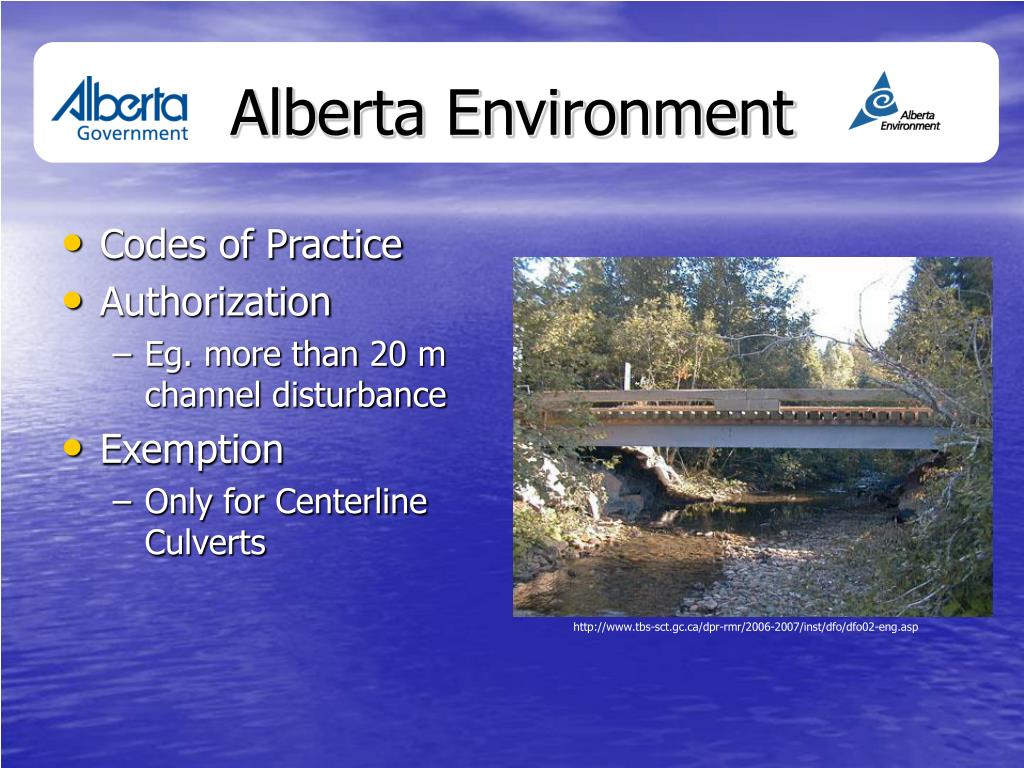 Alberta Government

Alberta Environment

Alberta Environment

• Codes of Practice
• Authorization
– Eg. more than 20 m channel disturbance
• Exemption
– Only for Centerline Culverts

http://www.tbs-sct.gc.ca/dpr-rmr/2006-2007/inst/dfo/dfo02-eng.asp